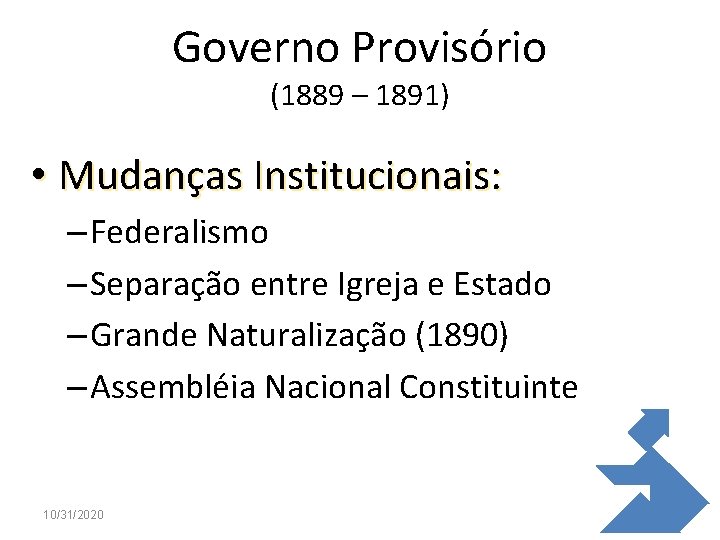 Governo Provisório
(1889 – 1891)

• Mudanças Institucionais:
– Federalismo
– Separação entre Igreja e Estado
– Grande Naturalização (1890)
– Assembléia Nacional Constituinte

10/31/2020